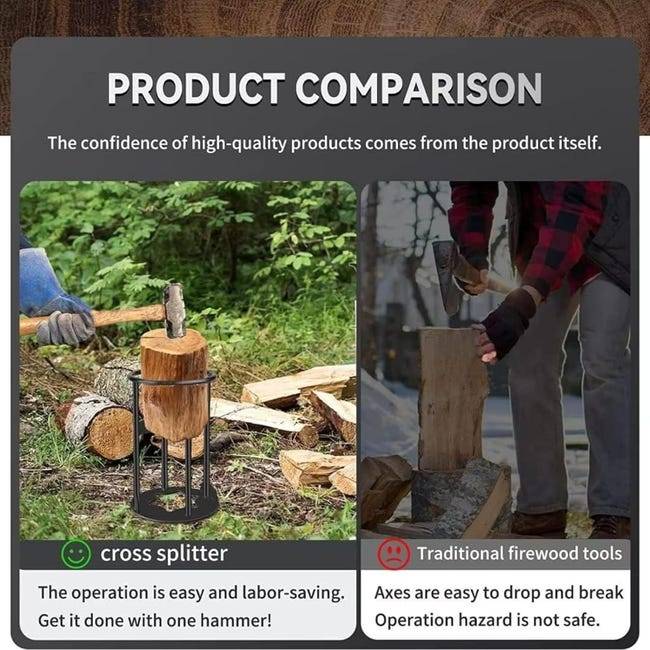 PRODUCT COMPARISON

The confidence of high-quality products comes from the product itself.

cross splitter

The operation is easy and labor-saving.
Get it done with one hammer!

Traditional firewood tools

Axes are easy to drop and break
Operation hazard is not safe.